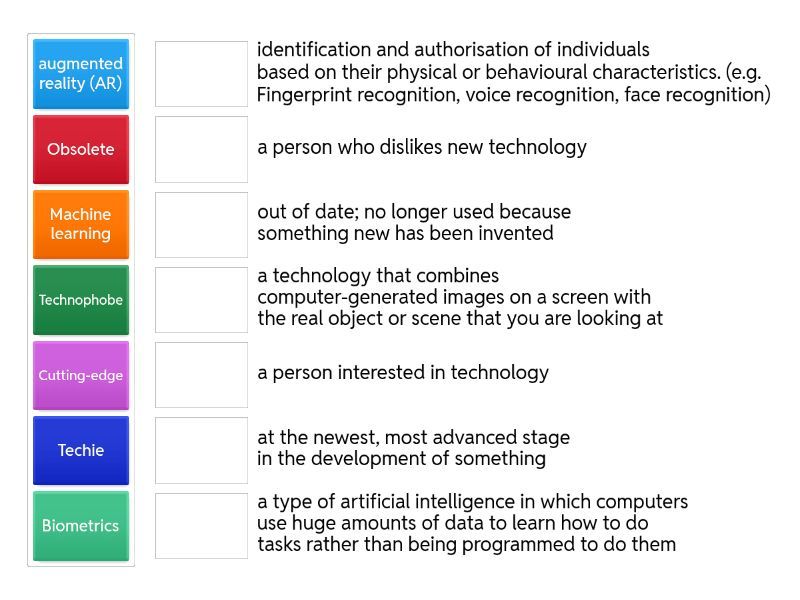 augmented reality (AR)

Obsolete

Machine learning

Technophobe

Cutting-edge

Techie

Biometrics

identification and authorisation of individuals based on their physical or behavioural characteristics. (e.g. Fingerprint recognition, voice recognition, face recognition)

a person who dislikes new technology

out of date; no longer used because something new has been invented

a technology that combines computer-generated images on a screen with the real object or scene that you are looking at

a person interested in technology

at the newest, most advanced stage in the development of something

a type of artificial intelligence in which computers use huge amounts of data to learn how to do tasks rather than being programmed to do them